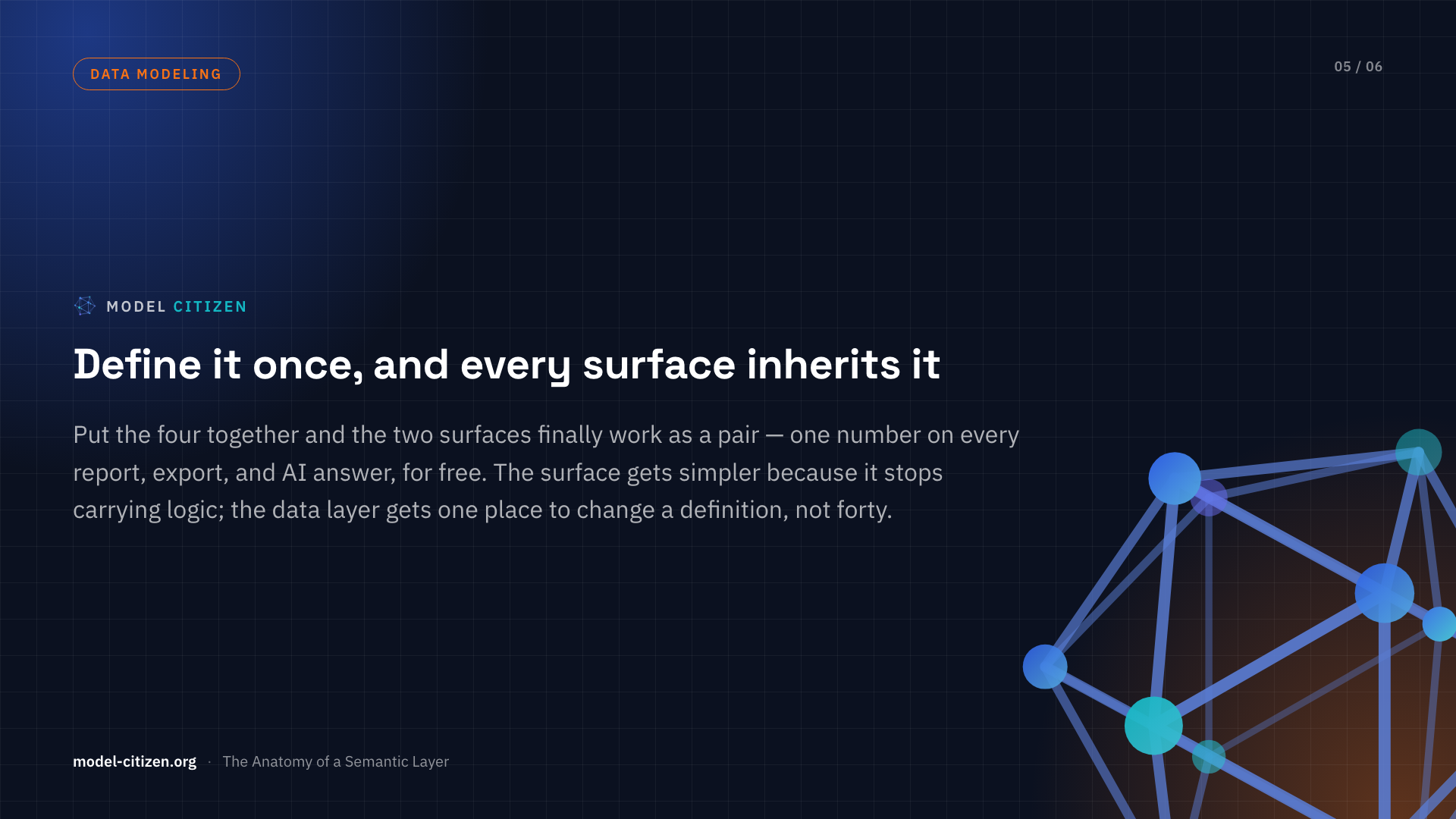 DATA MODELING

05 / 06

MODEL CITIZEN

Define it once, and every surface inherits it

Put the four together and the two surfaces finally work as a pair — one number on every report, export, and AI answer, for free. The surface gets simpler because it stops carrying logic; the data layer gets one place to change a definition, not forty.

model-citizen.org · The Anatomy of a Semantic Layer